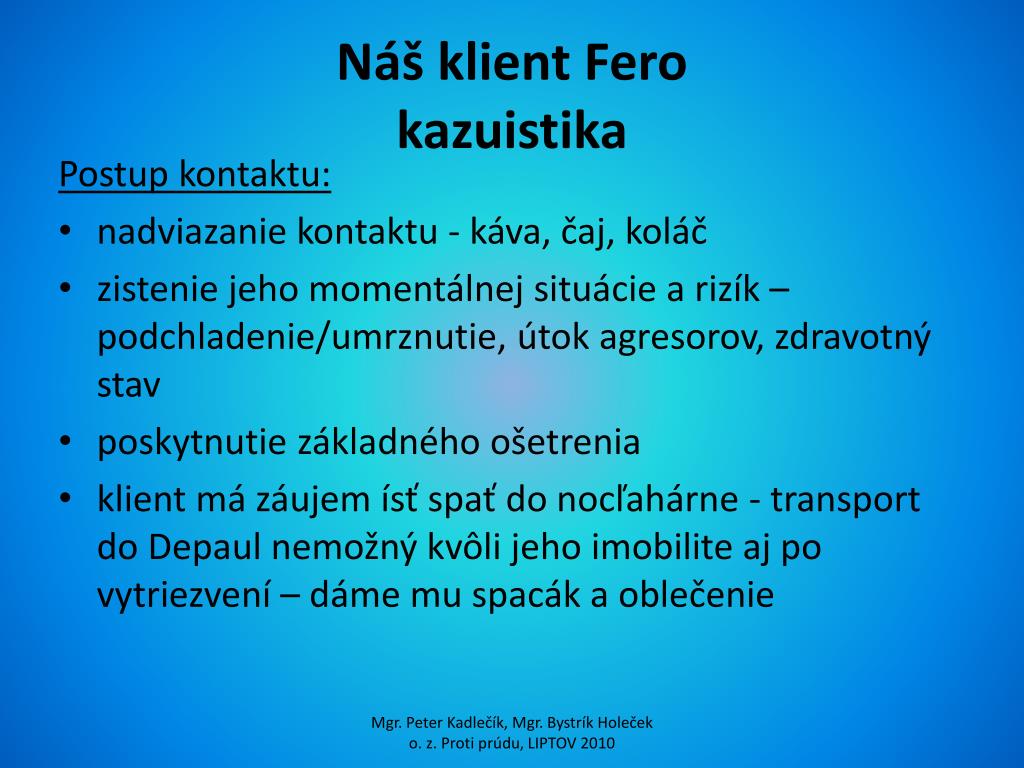 Náš klient Fero
kazuistika

Postup kontaktu:

• nadviazanie kontaktu - káva, čaj, koláč
• zistenie jeho momentálnej situácie a rizík – podchladenie/umrznutie, útok agresorov, zdravotný stav
• poskytnutie základného ošetrenia
• klient má záujem ísť spať do nocľahárne - transport do Depaul nemožný kvôli jeho imobilite aj po vytriezvení – dáme mu spacák a oblečenie

Mgr. Peter Kadlečík, Mgr. Bystrík Holeček
o. z. Proti prúdu, LIPTOV 2010